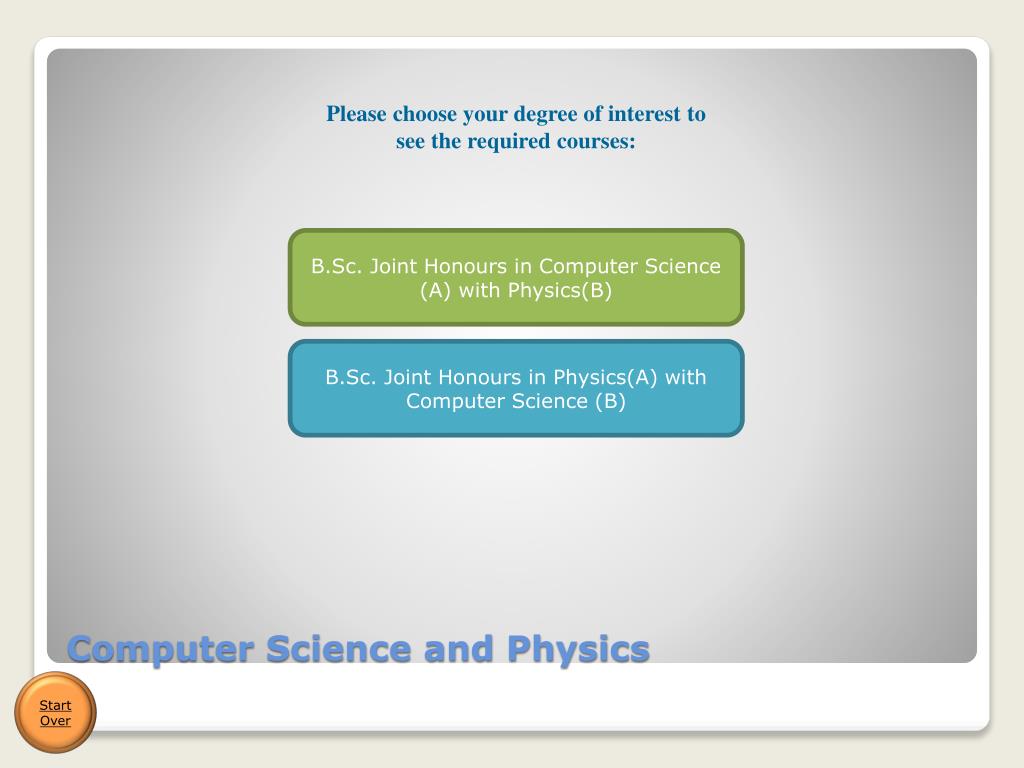 Please choose your degree of interest to see the required courses:

B.Sc. Joint Honours in Computer Science (A) with Physics(B)

B.Sc. Joint Honours in Physics(A) with Computer Science (B)

Computer Science and Physics

Start Over